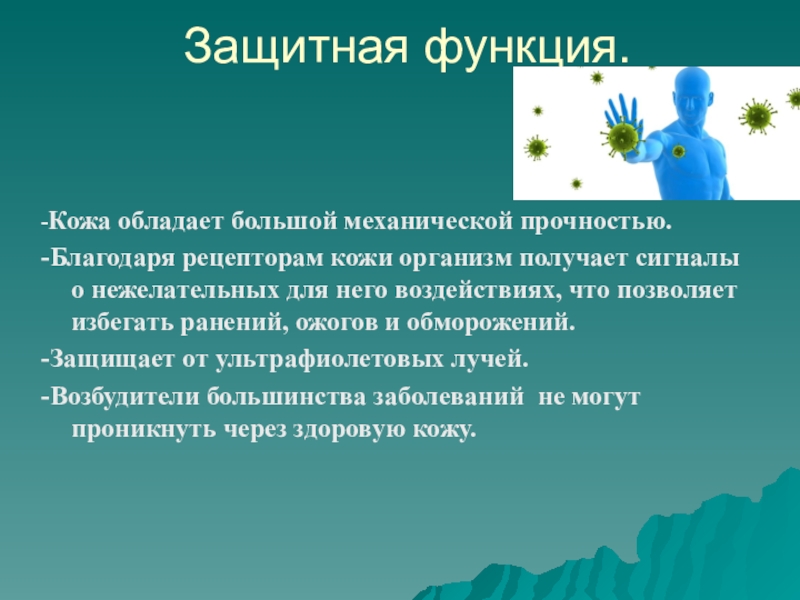 Защитная функция.

-Кожа обладает большой механической прочностью.

-Благодаря рецепторам кожи организм получает сигналы о нежелательных для него воздействиях, что позволяет избегать ранений, ожогов и обморожений.

-Защищает от ультрафиолетовых лучей.

-Возбудители большинства заболеваний не могут проникнуть через здоровую кожу.